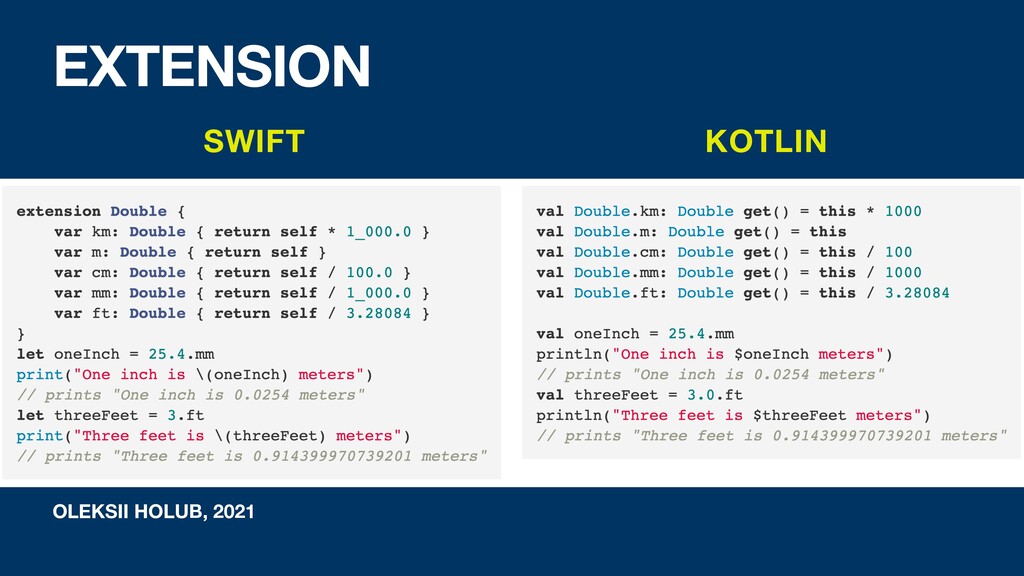 EXTENSION

SWIFT

extension Double {
    var km: Double { return self * 1_000.0 }
    var m: Double { return self }
    var cm: Double { return self / 100.0 }
    var mm: Double { return self / 1_000.0 }
    var ft: Double { return self / 3.28084 }
}
let oneInch = 25.4.mm
print("One inch is \(oneInch) meters")
// prints "One inch is 0.0254 meters"
let threeFeet = 3.ft
print("Three feet is \(threeFeet) meters")
// prints "Three feet is 0.914399970739201 meters"

KOTLIN

val Double.km: Double get() = this * 1000
val Double.m: Double get() = this
val Double.cm: Double get() = this / 100
val Double.mm: Double get() = this / 1000
val Double.ft: Double get() = this / 3.28084

val oneInch = 25.4.mm
println("One inch is $oneInch meters")
// prints "One inch is 0.0254 meters"
val threeFeet = 3.0.ft
println("Three feet is $threeFeet meters")
// prints "Three feet is 0.914399970739201 meters"

OLEKSII HOLUB, 2021